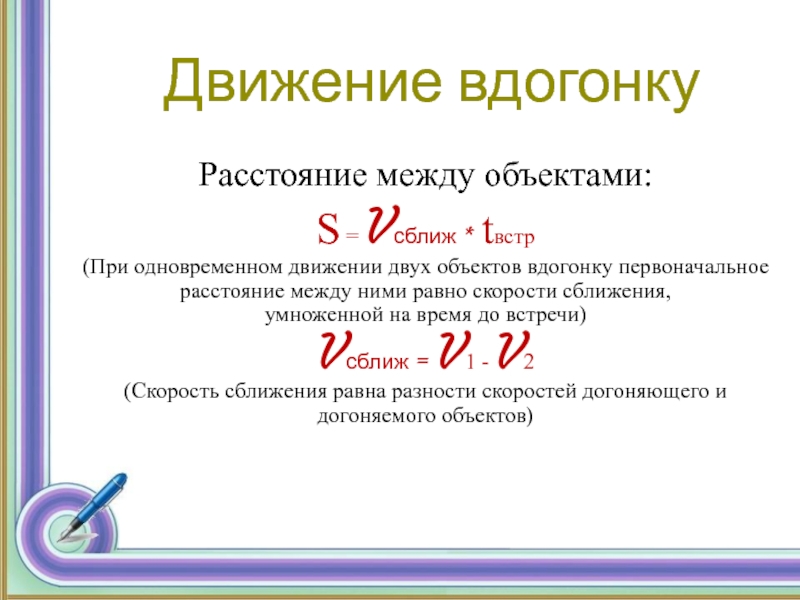 Движение вдогонку

Расстояние между объектами:

$S = V_{сближ} * t_{встр}$

(При одновременном движении двух объектов вдогонку первоначальное расстояние между ними равно скорости сближения, умноженной на время до встречи)

$V_{сближ} = V_1 - V_2$

(Скорость сближения равна разности скоростей догоняющего и догоняемого объектов)